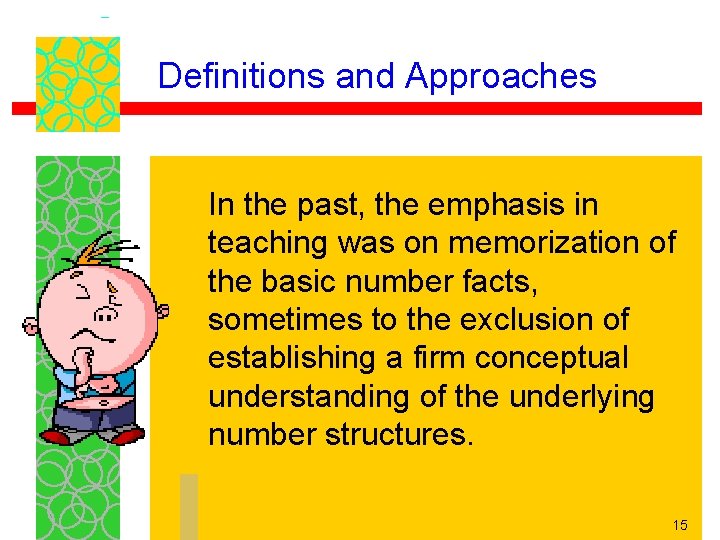 Definitions and Approaches

In the past, the emphasis in teaching was on memorization of the basic number facts, sometimes to the exclusion of establishing a firm conceptual understanding of the underlying number structures.

15